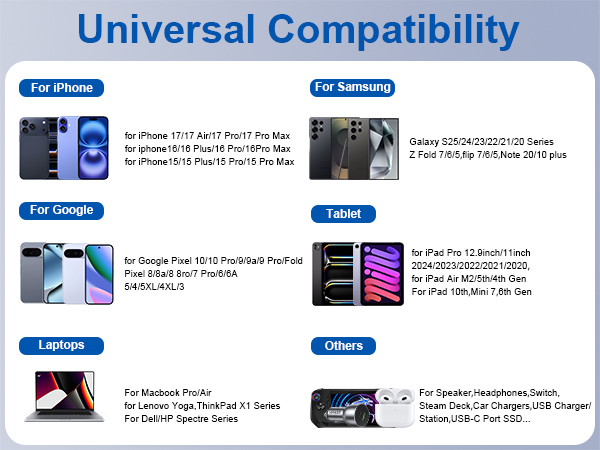 Universal Compatibility

For iPhone

for iPhone 17/17 Air/17 Pro/17 Pro Max
for iphone16/16 Plus/16 Pro/16Pro Max
for iPhone15/15 Plus/15 Pro/15 Pro Max

For Google

for Google Pixel 10/10 Pro/9/9a/9 Pro/Fold
Pixel 8/8a/8 8ro/7 Pro/6/6A
5/4/5XL/4XL/3

Laptops

For Macbook Pro/Air
for Lenovo Yoga,ThinkPad X1 Series
For Dell/HP Spectre Series

For Samsung

Galaxy S25/24/23/22/21/20 Series
Z Fold 7/6/5,flip 7/6/5,Note 20/10 plus

Tablet

for iPad Pro 12.9inch/11inch
2024/2023/2022/2021/2020,
for iPad Air M2/5th/4th Gen
For iPad 10th,Mini 7,6th Gen

Others

For Speaker,Headphones,Switch,
Steam Deck,Car Chargers,USB Charger/
Station,USB-C Port SSD...